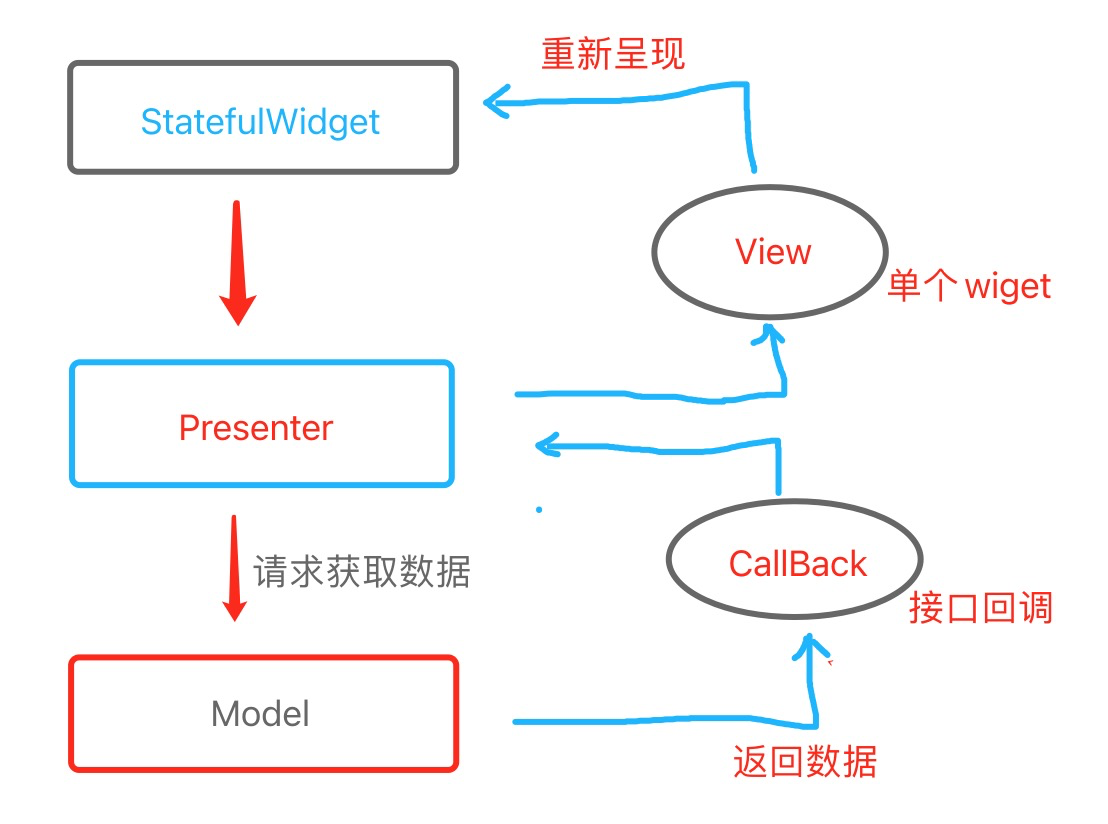 重新呈现

StatefulWidget

View

单个 wiget

Presenter

请求获取数据

CallBack

接口回调

Model

返回数据